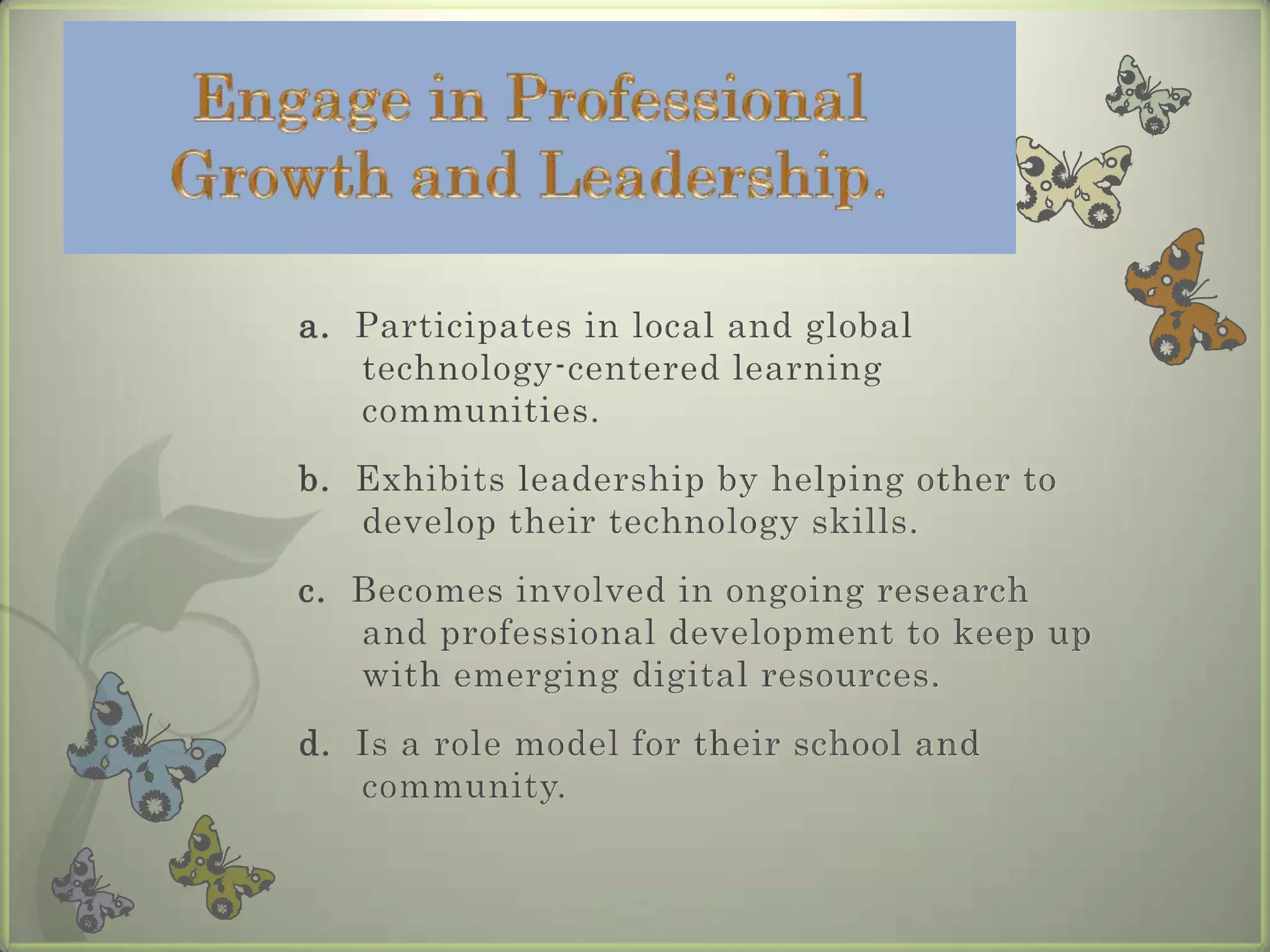 Engage in Professional Growth and Leadership.

a. Participates in local and global technology-centered learning communities.

b. Exhibits leadership by helping other to develop their technology skills.

c. Becomes involved in ongoing research and professional development to keep up with emerging digital resources.

d. Is a role model for their school and community.